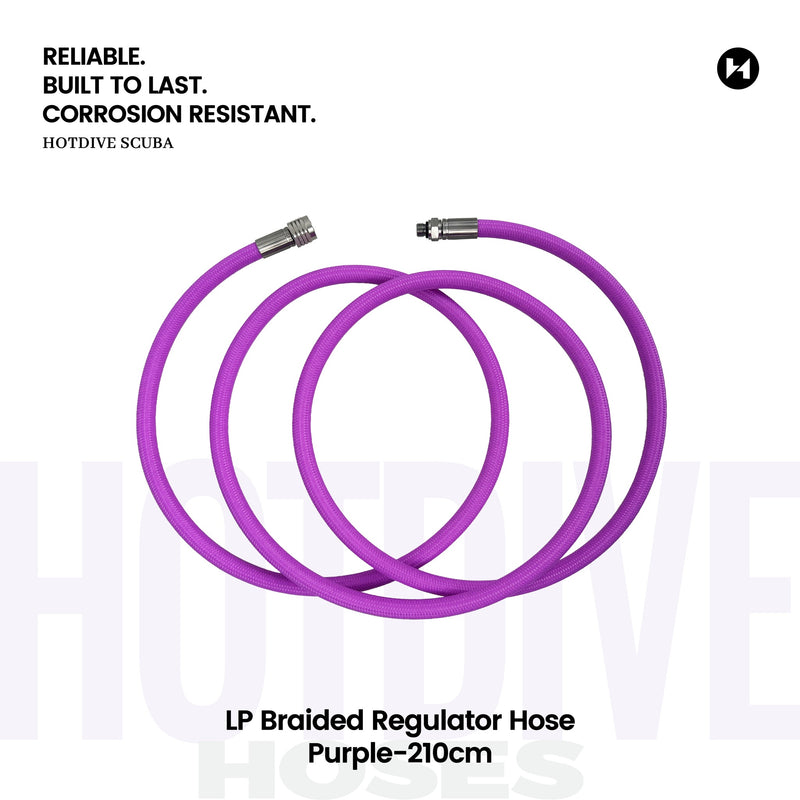 RELIABLE.
BUILT TO LAST.
CORROSION RESISTANT.
HOTDIVE SCUBA

HOTDIVE

LP Braided Regulator Hose
Purple-210cm

HOSES